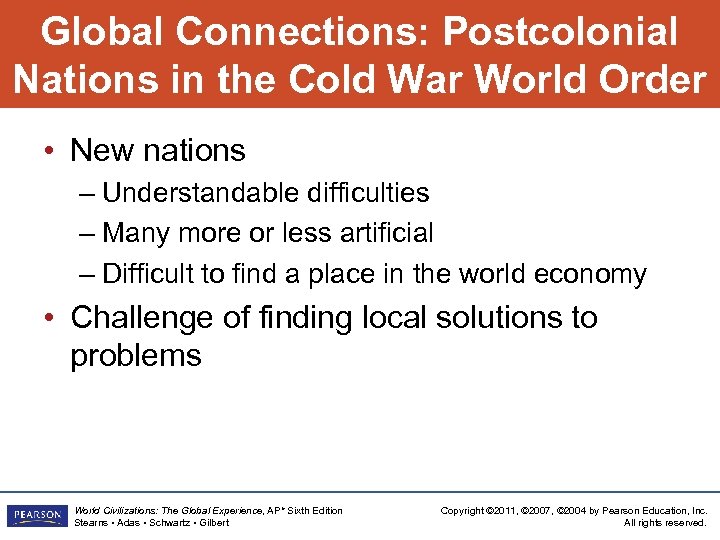 Global Connections: Postcolonial Nations in the Cold War World Order

• New nations
– Understandable difficulties
– Many more or less artificial
– Difficult to find a place in the world economy
• Challenge of finding local solutions to problems

PEARSON

World Civilizations: The Global Experience, AP* Sixth Edition
Stearns • Adas • Schwartz • Gilbert

Copyright ©2011, ©2007, ©2004 by Pearson Education, Inc.
All rights reserved.